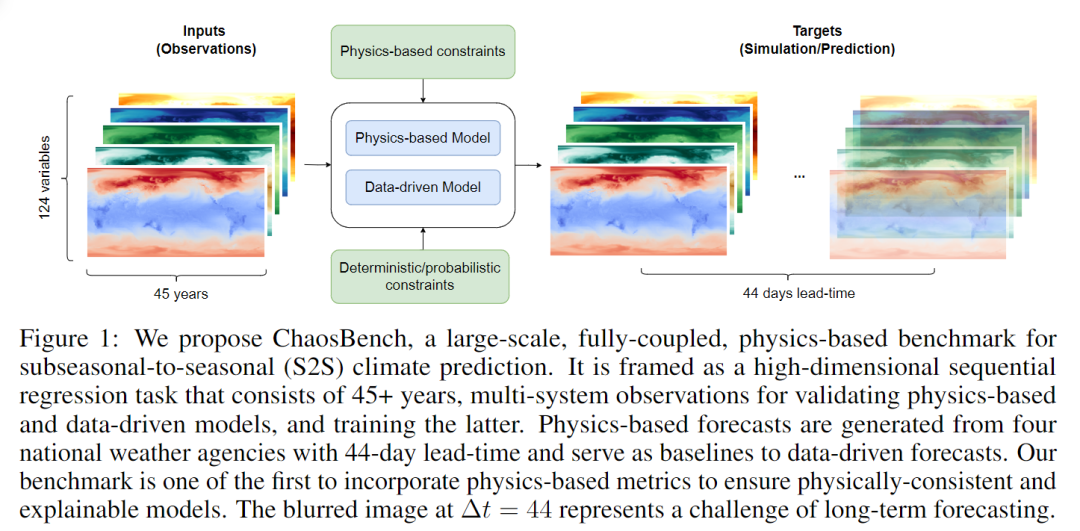 Inputs
(Observations)

124 variables

45 years

Physics-based constraints

Physics-based Model

Data-driven Model

Deterministic/probabilistic constraints

Targets
(Simulation/Prediction)

...

44 days lead-time

Figure 1: We propose ChaosBench, a large-scale, fully-coupled, physics-based benchmark for subseasonal-to-seasonal (S2S) climate prediction. It is framed as a high-dimensional sequential regression task that consists of 45+ years, multi-system observations for validating physics-based and data-driven models, and training the latter. Physics-based forecasts are generated from four national weather agencies with 44-day lead-time and serve as baselines to data-driven forecasts. Our benchmark is one of the first to incorporate physics-based metrics to ensure physically-consistent and explainable models. The blurred image at $\Delta t = 44$ represents a challenge of long-term forecasting.